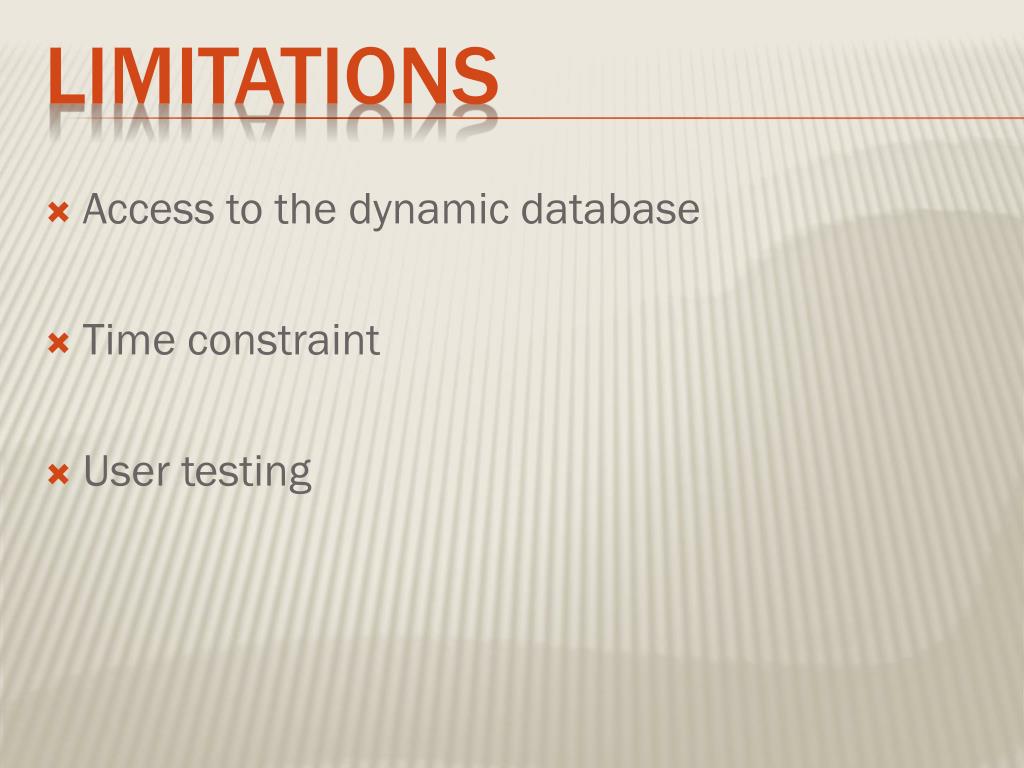 LIMITATIONS

Access to the dynamic database

Time constraint

User testing